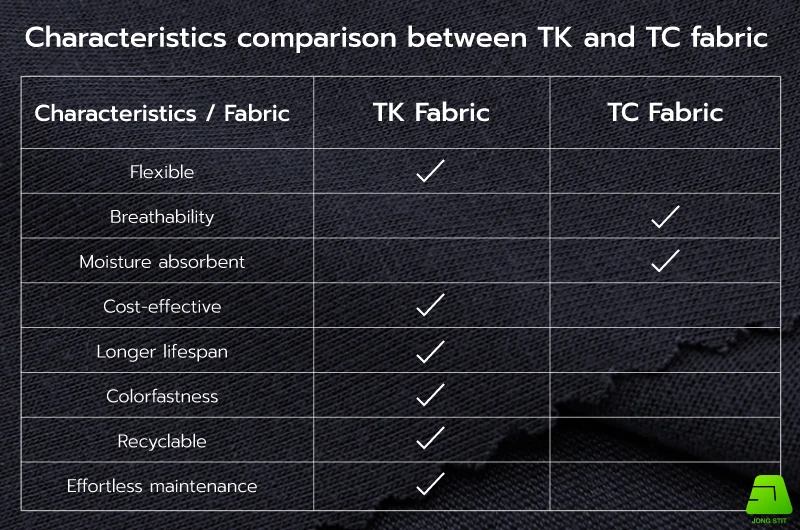 Characteristics comparison between TK and TC fabric

| Characteristics / Fabric | TK Fabric | TC Fabric |
|---|---|---|
| Flexible | ✓ | |
| Breathability | | ✓ |
| Moisture absorbent | | ✓ |
| Cost-effective | ✓ | |
| Longer lifespan | ✓ | |
| Colorfastness | ✓ | |
| Recyclable | ✓ | |
| Effortless maintenance | ✓ | |

JONG STIT